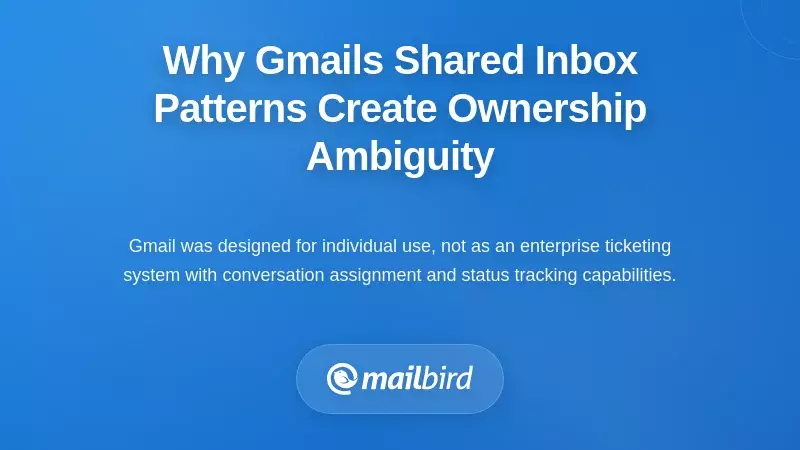 Why Gmails Shared Inbox Patterns Create Ownership Ambiguity

Gmail was designed for individual use, not as an enterprise ticketing system with conversation assignment and status tracking capabilities.

mailbird